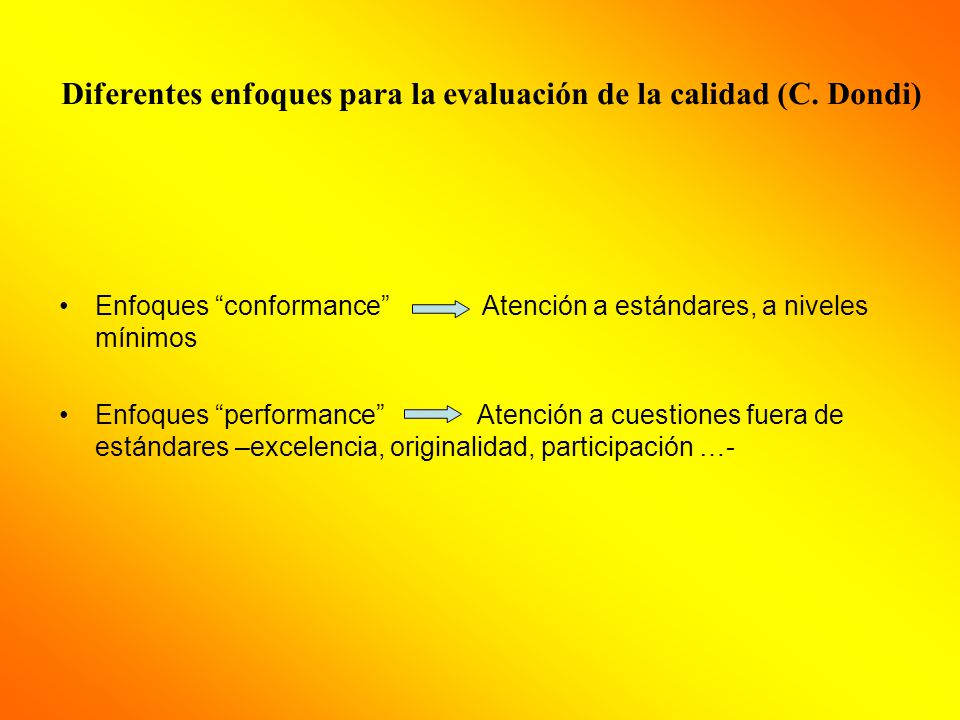 Diferentes enfoques para la evaluación de la calidad (C. Dondi)

• Enfoques “conformance” Atención a estándares, a niveles mínimos

• Enfoques “performance” Atención a cuestiones fuera de estándares –excelencia, originalidad, participación …-